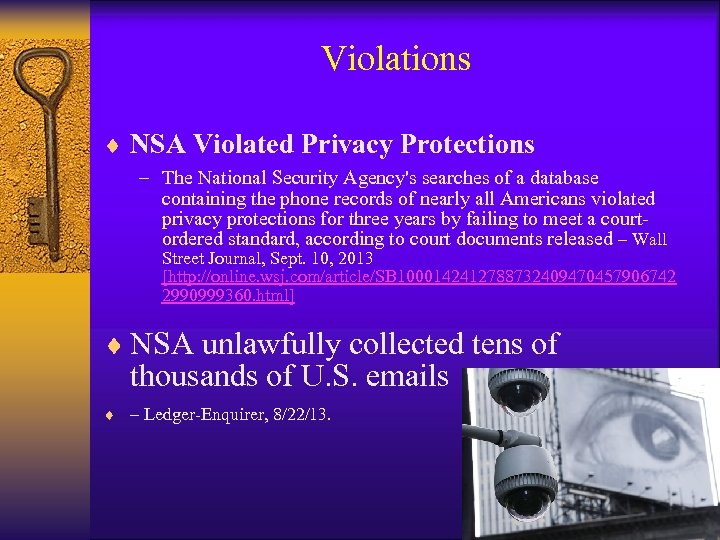 Violations

♦ NSA Violated Privacy Protections

– The National Security Agency's searches of a database containing the phone records of nearly all Americans violated privacy protections for three years by failing to meet a court-ordered standard, according to court documents released – Wall Street Journal, Sept. 10, 2013 [http://online.wsj.com/article/SB10001424127887324094704579067422990999360.html]

♦ NSA unlawfully collected tens of thousands of U.S. emails

♦ – Ledger-Enquirer, 8/22/13.